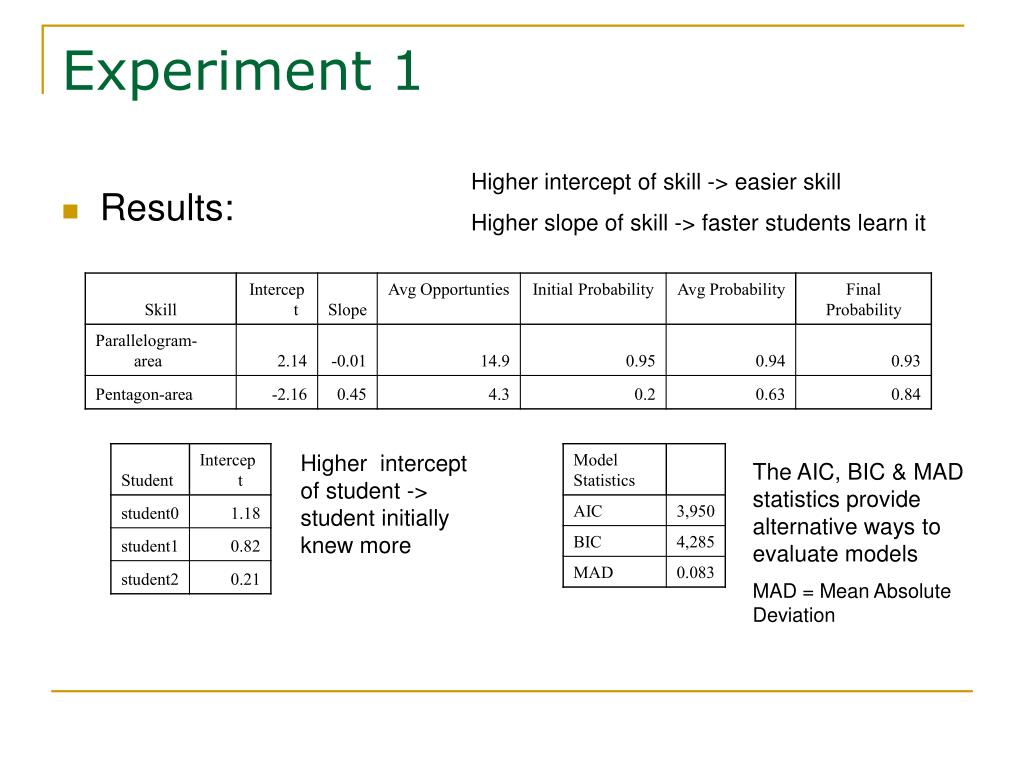 Experiment 1

Results:

Higher intercept of skill -> easier skill

Higher slope of skill -> faster students learn it

| Skill | Intercept | Slope | Avg Opportunties | Initial Probability | Avg Probability | Final Probability |
|---|---|---|---|---|---|---|
| Parallelogram-area | 2.14 | -0.01 | 14.9 | 0.95 | 0.94 | 0.93 |
| Pentagon-area | -2.16 | 0.45 | 4.3 | 0.2 | 0.63 | 0.84 |

| Student | Intercept |
|---|---|
| student0 | 1.18 |
| student1 | 0.82 |
| student2 | 0.21 |

Higher intercept of student -> student initially knew more

| Model Statistics | |
|---|---|
| AIC | 3,950 |
| BIC | 4,285 |
| MAD | 0.083 |

The AIC, BIC & MAD statistics provide alternative ways to evaluate models

MAD = Mean Absolute Deviation